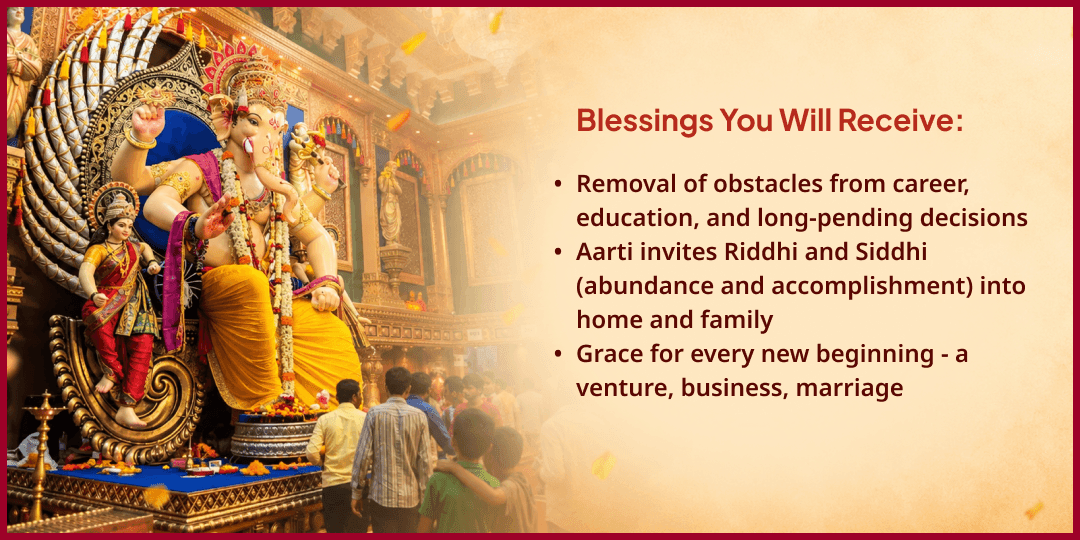 Blessings You Will Receive:

• Removal of obstacles from career, education, and long-pending decisions
• Aarti invites Riddhi and Siddhi (abundance and accomplishment) into home and family
• Grace for every new beginning - a venture, business, marriage